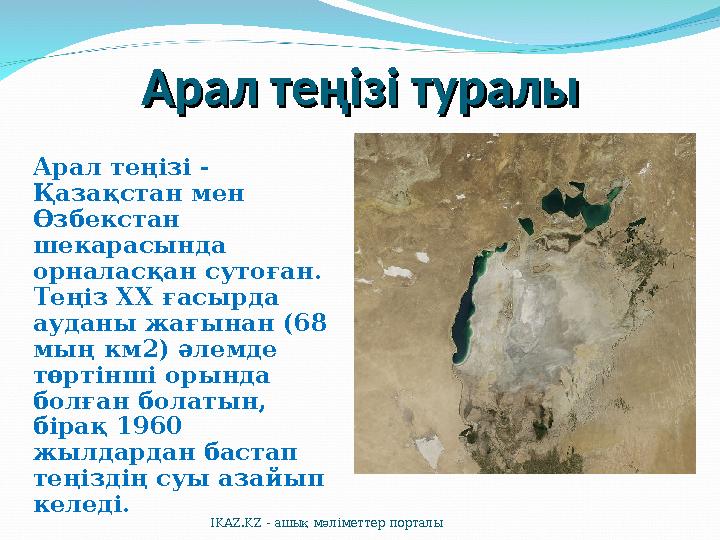 Арал теңізі туралы

Арал теңізі - Қазақстан мен Өзбекстан шекарасында орналасқан сутоған. Теңіз XX ғасырда ауданы жағынан (68 мың км2) әлемде төртінші орында болған болатын, бірақ 1960 жылдардан бастап теңіздің суы азайып келеді.

IKAZ.KZ - ашық мәліметтер порталы